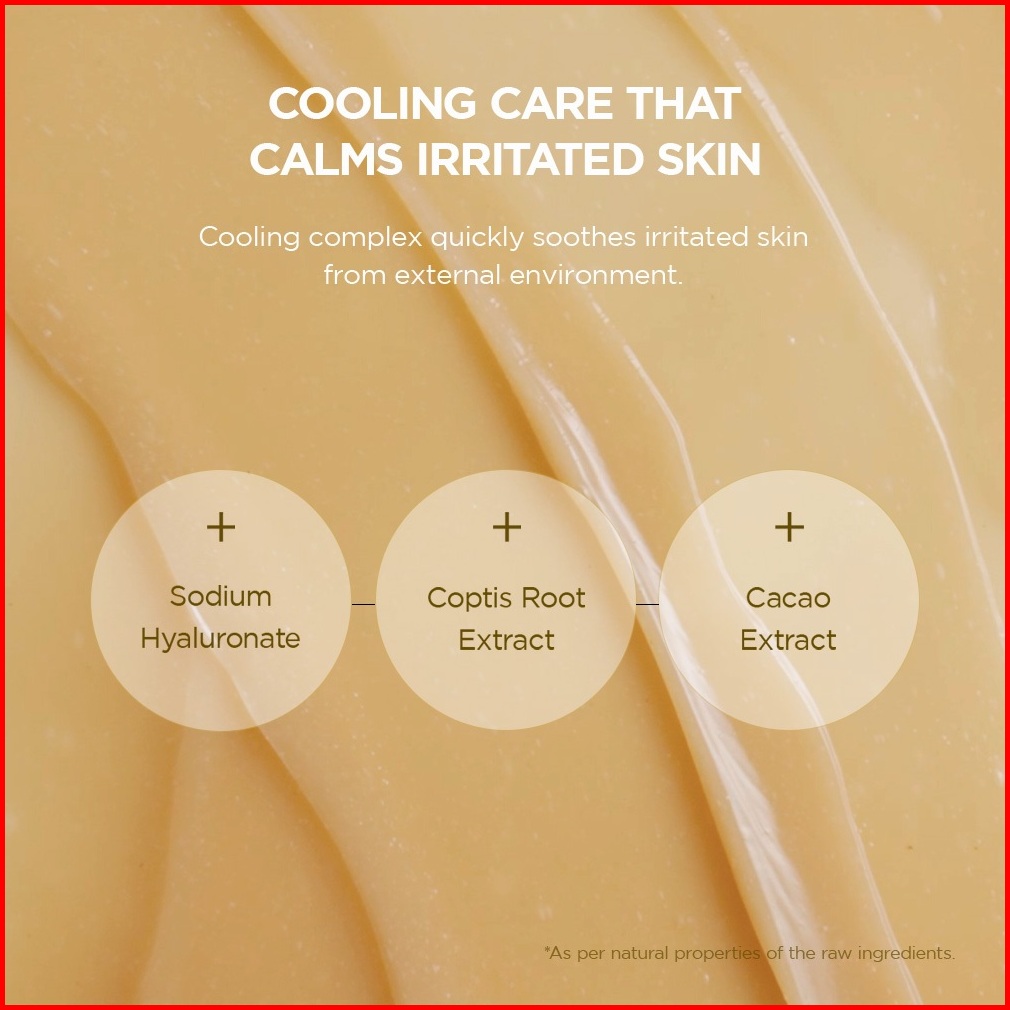 COOLING CARE THAT CALMS IRRITATED SKIN

Cooling complex quickly soothes irritated skin from external environment.

+
Sodium Hyaluronate

+
Coptis Root Extract

+
Cacao Extract

*As per natural properties of the raw ingredients.